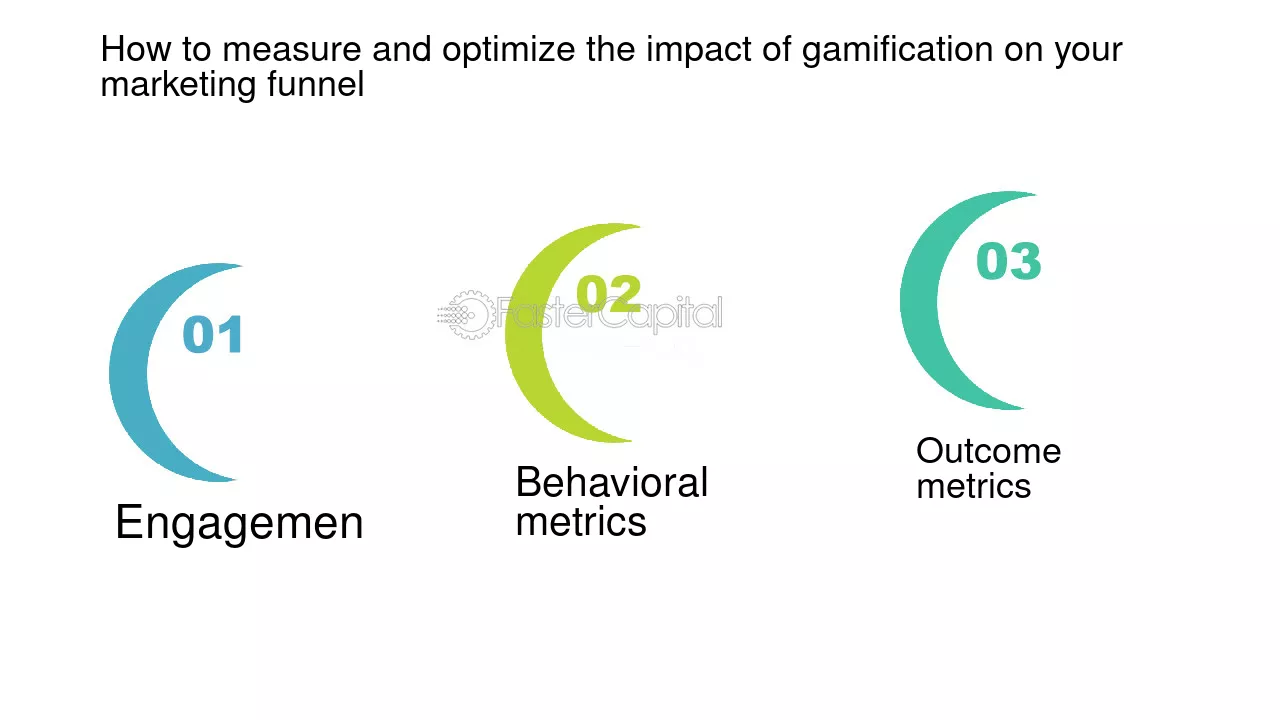 How to measure and optimize the impact of gamification on your marketing funnel

01

Engagemen

02

Behavioral metrics

03

Outcome metrics

FasterCapital